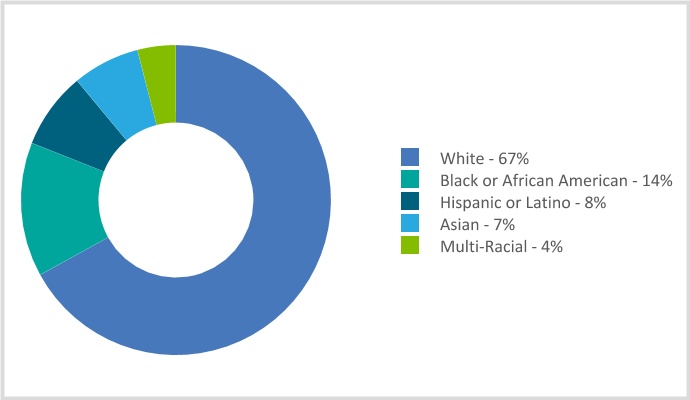 White - 67%
Black or African American - 14%
Hispanic or Latino - 8%
Asian - 7%
Multi-Racial - 4%